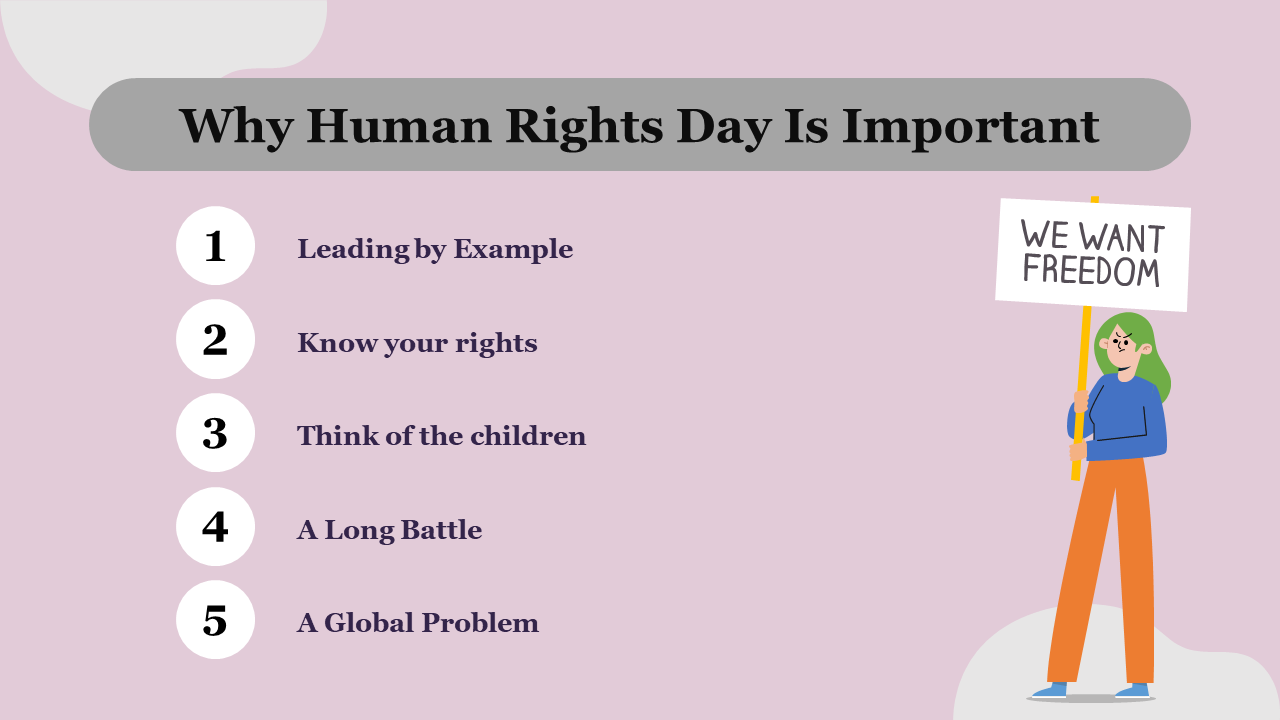 Why Human Rights Day Is Important

1 Leading by Example

2 Know your rights

3 Think of the children

4 A Long Battle

5 A Global Problem

WE WANT FREEDOM